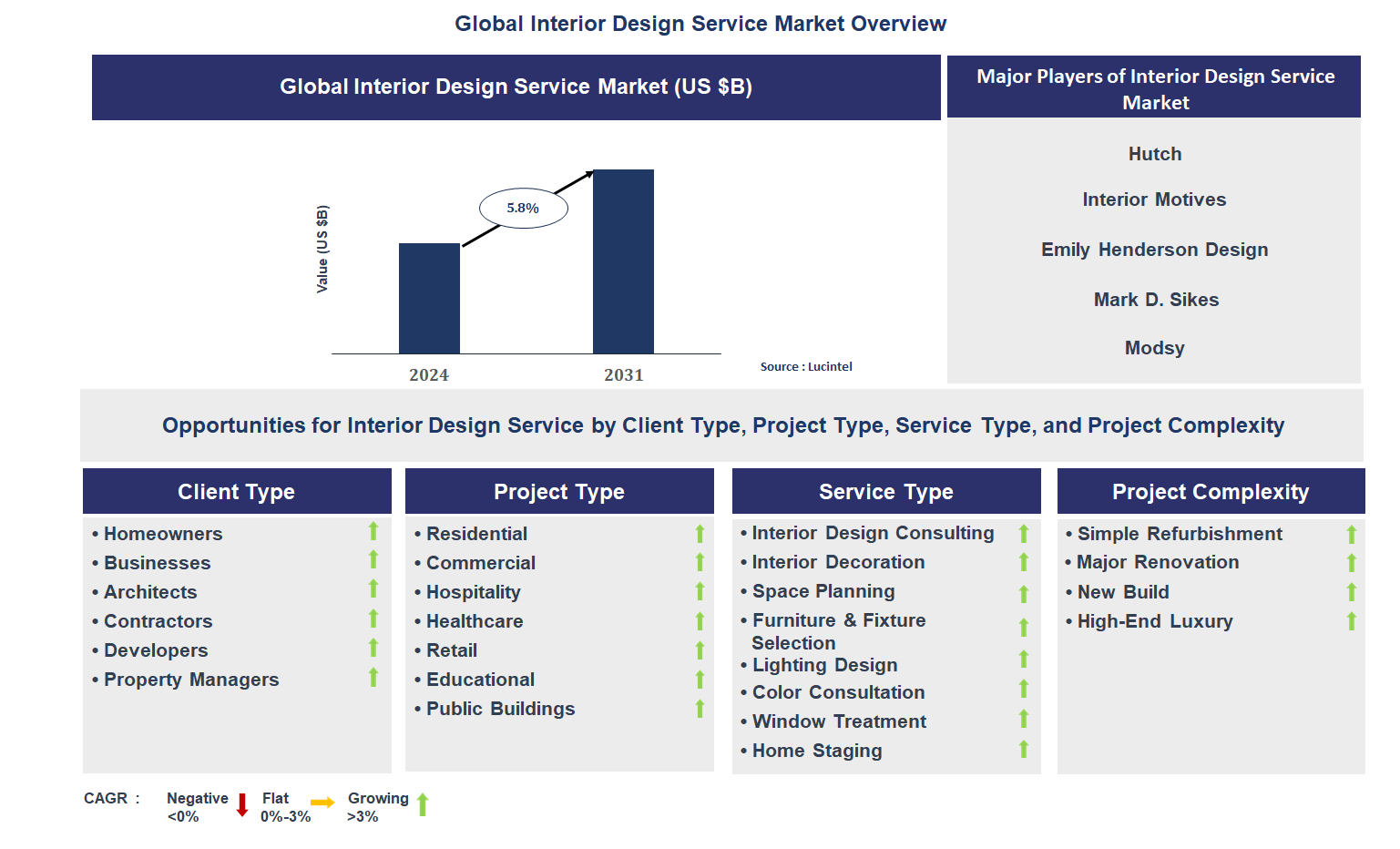 Global Interior Design Service Market Overview

Global Interior Design Service Market (US $B)

Value (US $B)

5.8%

2024

2031

Source : Lucintel

Major Players of Interior Design Service Market

Hutch

Interior Motives

Emily Henderson Design

Mark D. Sikes

Modsy

Opportunities for Interior Design Service by Client Type, Project Type, Service Type, and Project Complexity

Client Type
• Homeowners
• Businesses
• Architects
• Contractors
• Developers
• Property Managers

Project Type
• Residential
• Commercial
• Hospitality
• Healthcare
• Retail
• Educational
• Public Buildings

Service Type
• Interior Design Consulting
• Interior Decoration
• Space Planning
• Furniture & Fixture Selection
• Lighting Design
• Color Consultation
• Window Treatment
• Home Staging

Project Complexity
• Simple Refurbishment
• Major Renovation
• New Build
• High-End Luxury

CAGR : Negative <0% Flat 0%-3% Growing >3%